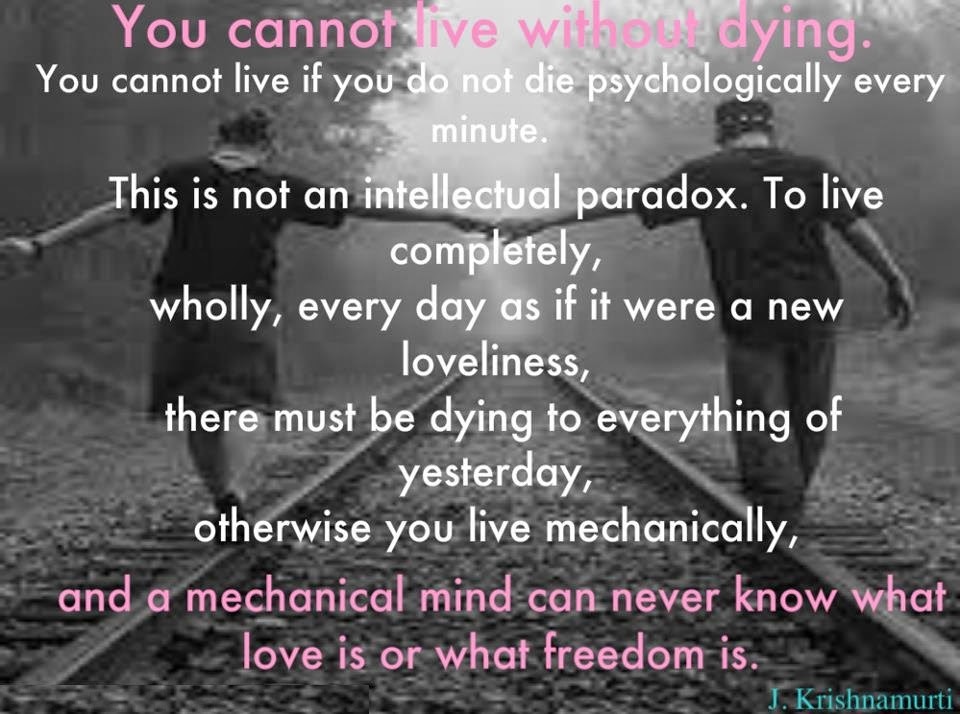 You cannot live without dying.

You cannot live if you do not die psychologically every minute.

This is not an intellectual paradox. To live completely, wholly, every day as if it were a new loveliness, there must be dying to everything of yesterday, otherwise you live mechanically,

and a mechanical mind can never know what love is or what freedom is.

J. Krishnamurti